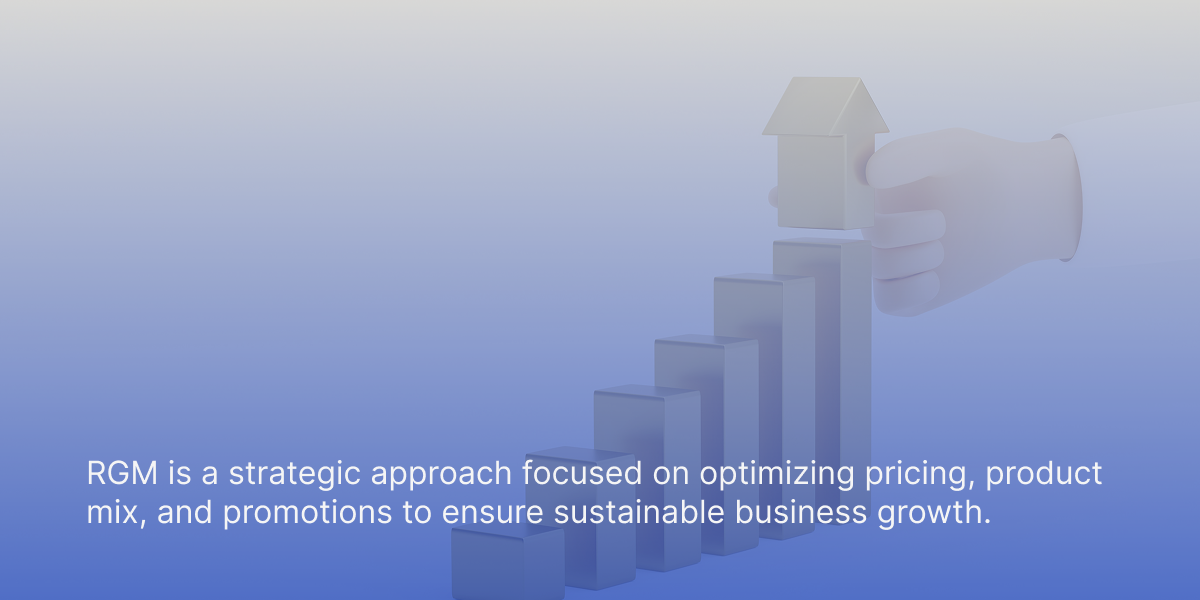 RGM is a strategic approach focused on optimizing pricing, product mix, and promotions to ensure sustainable business growth.